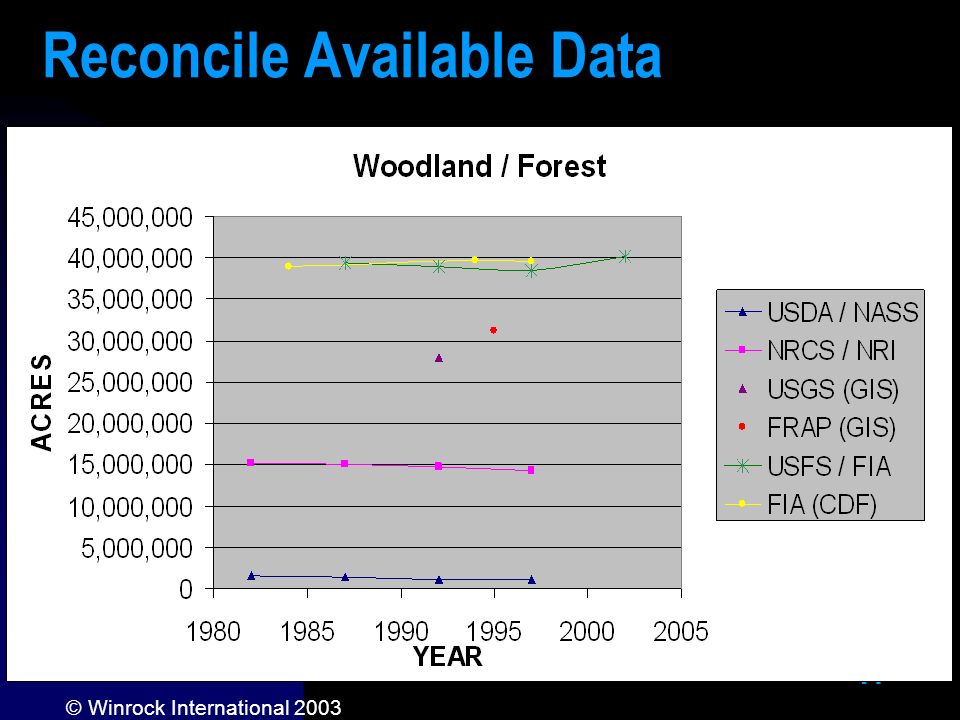 Reconcile Available Data

Woodland / Forest

ACRES

45,000,000
40,000,000
35,000,000
30,000,000
25,000,000
20,000,000
15,000,000
10,000,000
5,000,000
0

1980 1985 1990 1995 2000 2005

YEAR

USDA / NASS
NRCS / NRI
USGS (GIS)
FRAP (GIS)
USFS / FIA
FIA (CDF)

© Winrock International 2003